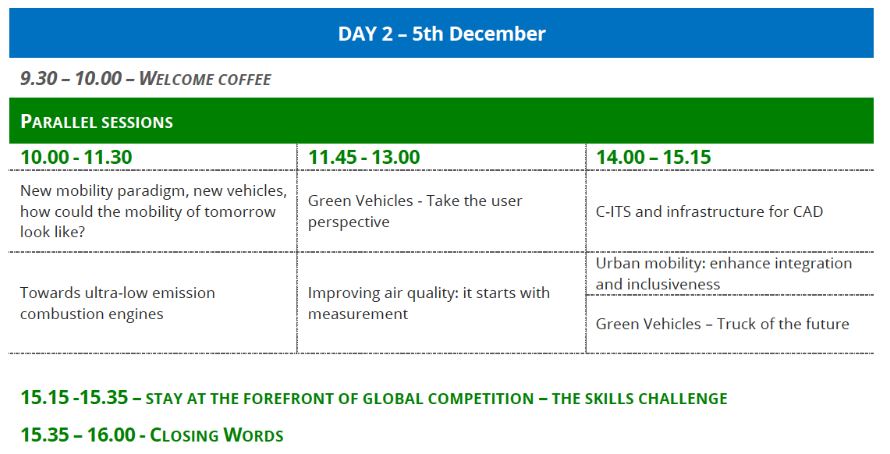 DAY 2 – 5th December

9.30 – 10.00 – WELCOME COFFEE

PARALLEL SESSIONS

| 10.00 - 11.30 | 11.45 - 13.00 | 14.00 – 15.15 |
|---|---|---|
| New mobility paradigm, new vehicles, how could the mobility of tomorrow look like? | Green Vehicles - Take the user perspective | C-ITS and infrastructure for CAD |
| Towards ultra-low emission combustion engines | Improving air quality: it starts with measurement | Urban mobility: enhance integration and inclusiveness |
| | | Green Vehicles – Truck of the future |

15.15 -15.35 – STAY AT THE FOREFRONT OF GLOBAL COMPETITION – THE SKILLS CHALLENGE

15.35 – 16.00 - CLOSING WORDS